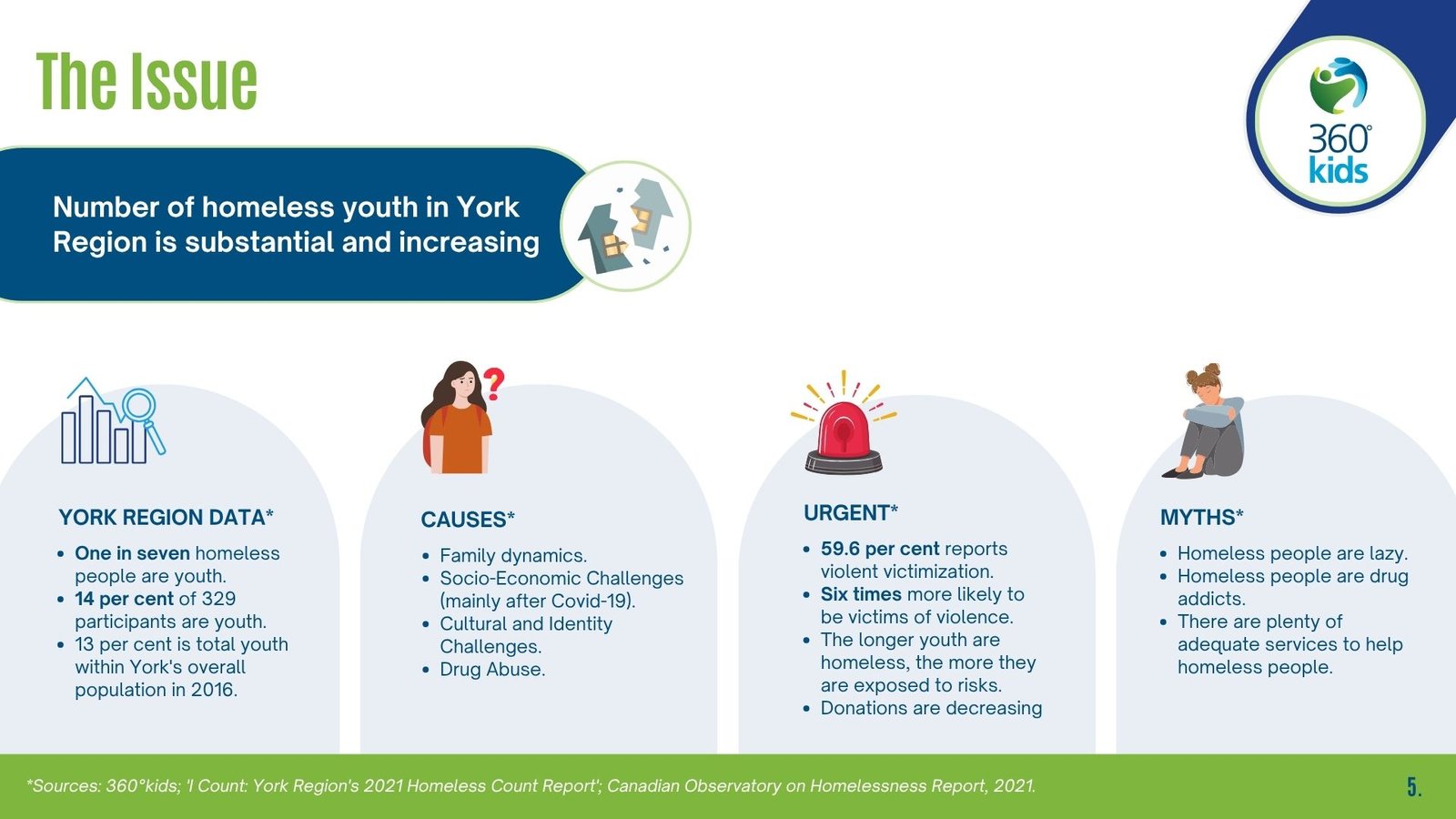 The Issue

360° kids

Number of homeless youth in York Region is substantial and increasing

YORK REGION DATA*

- One in seven homeless people are youth.
- 14 per cent of 329 participants are youth.
- 13 per cent is total youth within York's overall population in 2016.

CAUSES*

- Family dynamics.
- Socio-Economic Challenges (mainly after Covid-19).
- Cultural and Identity Challenges.
- Drug Abuse.

URGENT*

- 59.6 per cent reports violent victimization.
- Six times more likely to be victims of violence.
- The longer youth are homeless, the more they are exposed to risks.
- Donations are decreasing

MYTHS*

- Homeless people are lazy.
- Homeless people are drug addicts.
- There are plenty of adequate services to help homeless people.

*Sources: 360°kids; 'I Count: York Region's 2021 Homeless Count Report'; Canadian Observatory on Homelessness Report, 2021.

5.